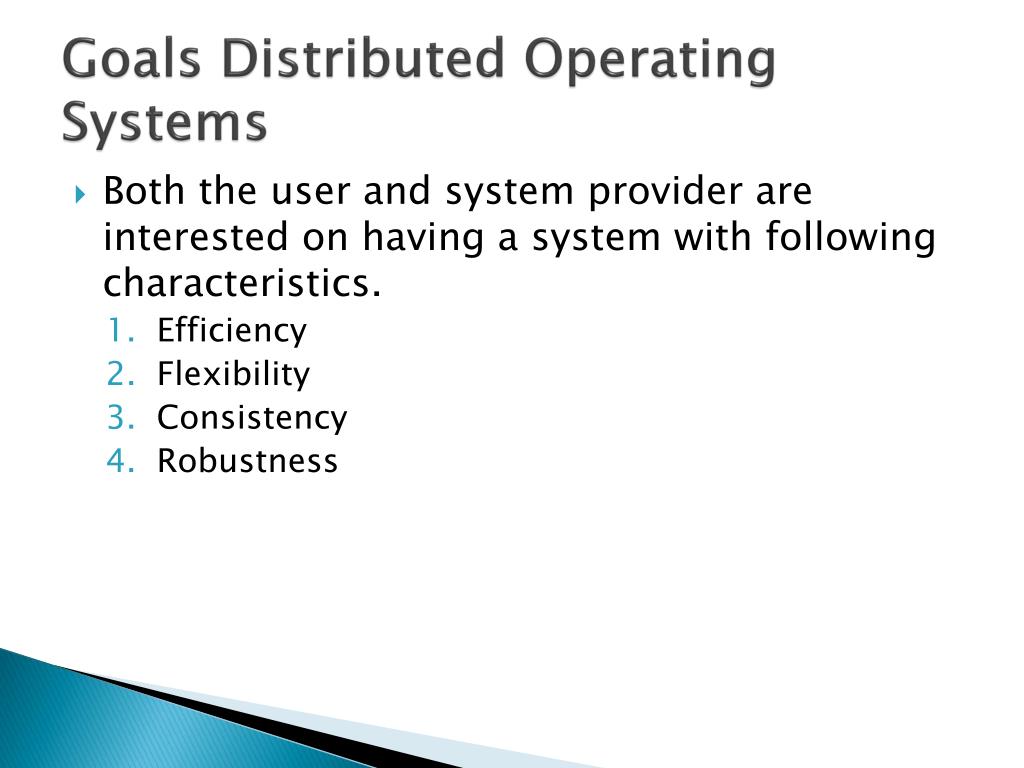 Goals Distributed Operating Systems

Both the user and system provider are interested on having a system with following characteristics.

1. Efficiency
2. Flexibility
3. Consistency
4. Robustness